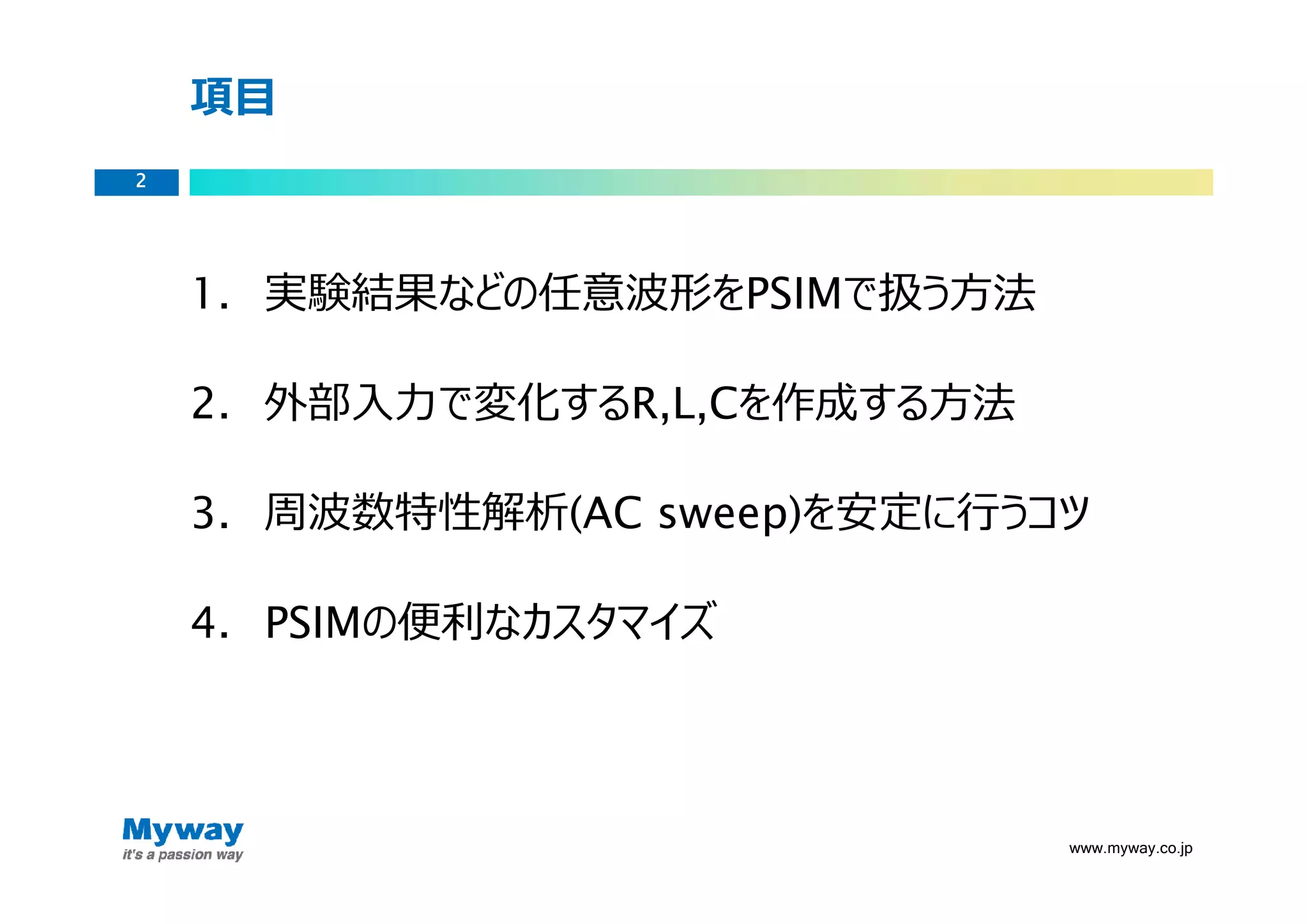 項目

2

1. 実験結果などの任意波形をPSIMで扱う方法

2. 外部入力で変化するR,L,Cを作成する方法

3. 周波数特性解析(AC sweep)を安定に行うコツ

4. PSIMの便利なカスタマイズ

Myway
it's a passion way

www.myway.co.jp